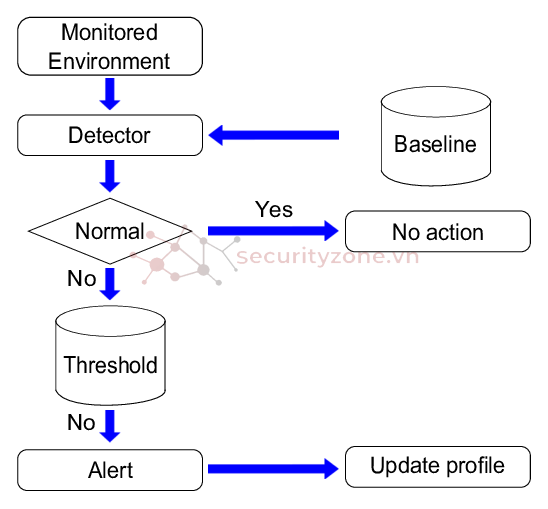 Monitored Environment

Detector

Baseline

Normal

Yes

No action

securityzone.vn

No

Threshold

No

Alert

Update profile